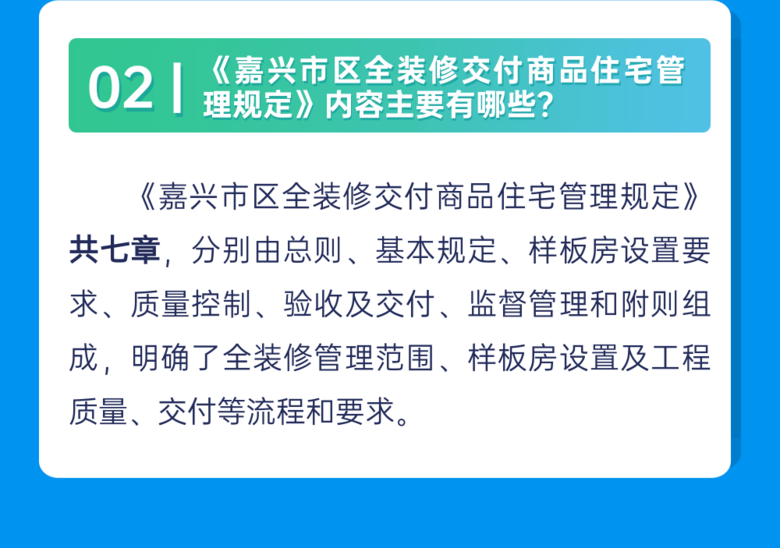 02 | 《嘉兴市区全装修交付商品住宅管理规定》内容主要有哪些?

《嘉兴市区全装修交付商品住宅管理规定》共七章，分别由总则、基本规定、样板房设置要求、质量控制、验收及交付、监督管理和附则组成，明确了全装修管理范围、样板房设置及工程质量、交付等流程和要求。